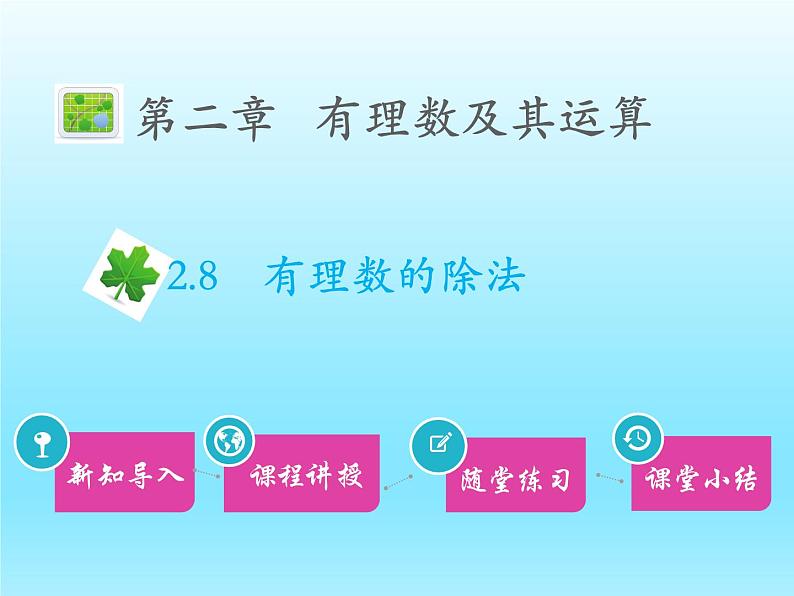 第二章 有理数及其运算

2.8 有理数的除法

新知导入

课程讲授

随堂练习

课堂小结